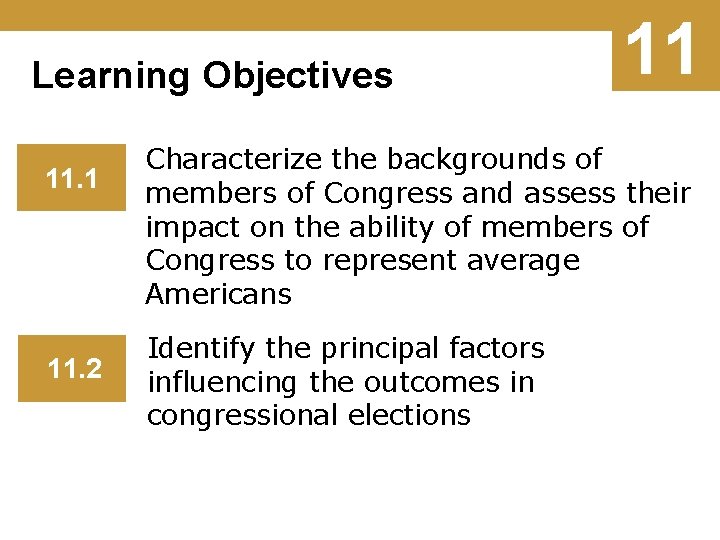 11

Learning Objectives

11.1

Characterize the backgrounds of members of Congress and assess their impact on the ability of members of Congress to represent average Americans

11.2

Identify the principal factors influencing the outcomes in congressional elections